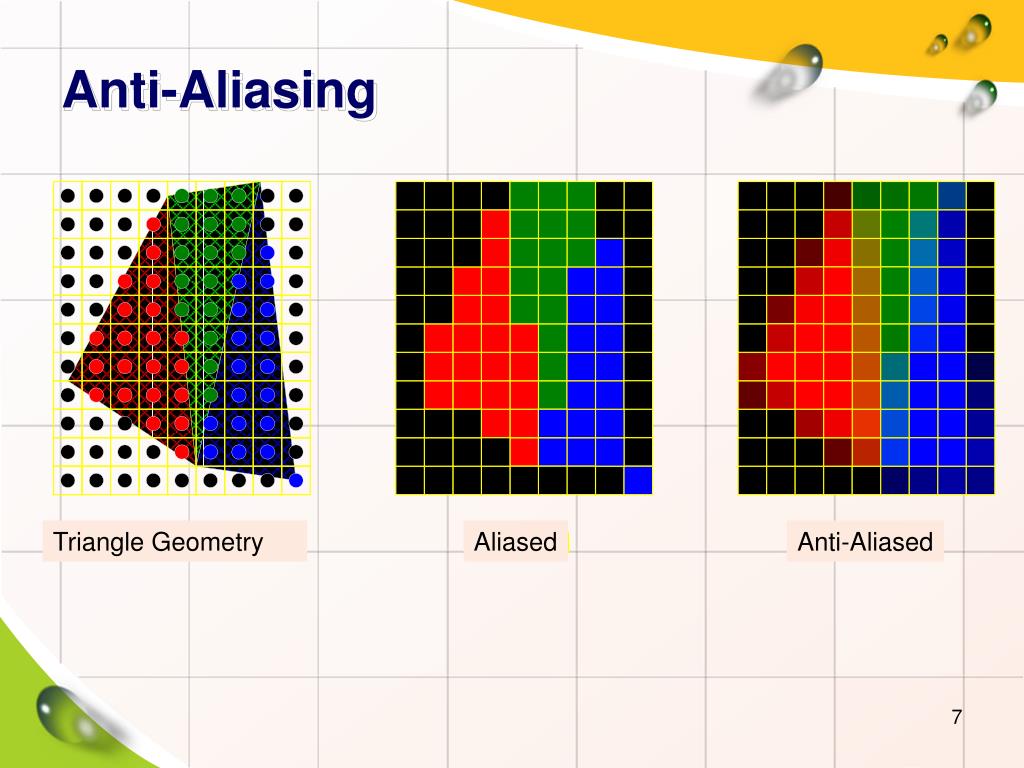 Anti-Aliasing

Triangle Geometry

Aliased

Anti-Aliased

7